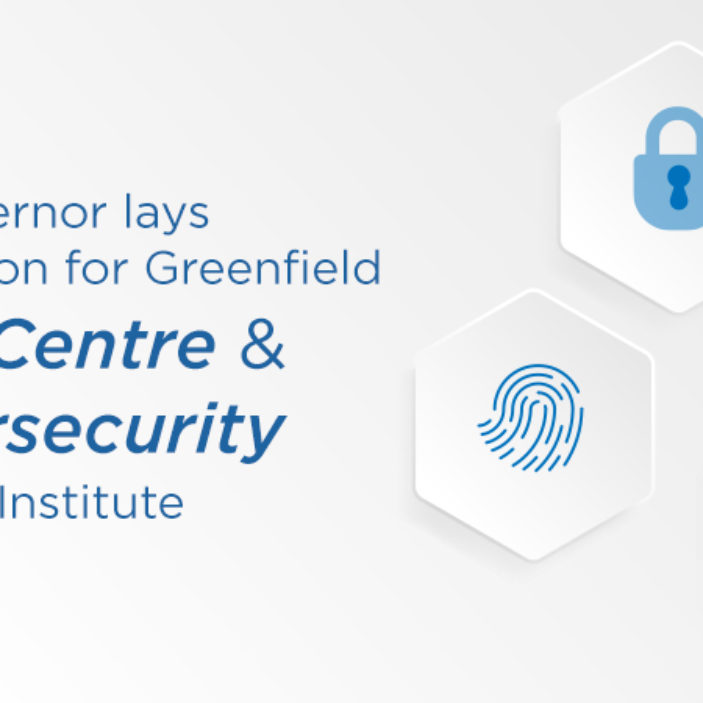 ernor lays
on for Greenfield
Centre &
rsecurity
Institute